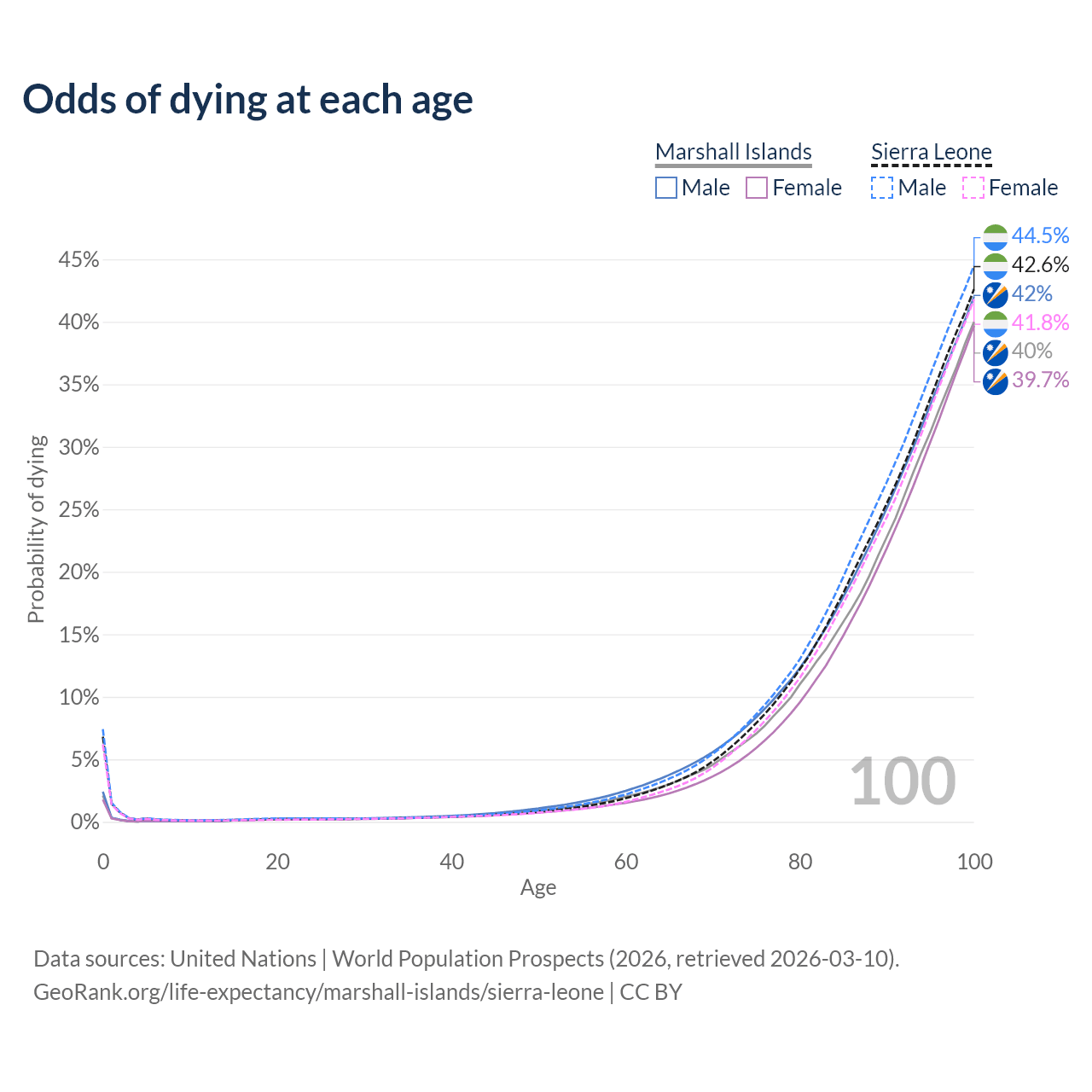 Odds of dying at each age

Marshall Islands
Male
Female

Sierra Leone
Male
Female

44.5%
42.6%
42%
41.8%
40%
39.7%

Probability of dying

45%
40%
35%
30%
25%
20%
15%
10%
5%
0%

100

0
20
40
60
80
100
Age

Data sources: United Nations | World Population Prospects (2026, retrieved 2026-03-10).
GeoRank.org/life-expectancy/marshall-islands/sierra-leone | CC BY